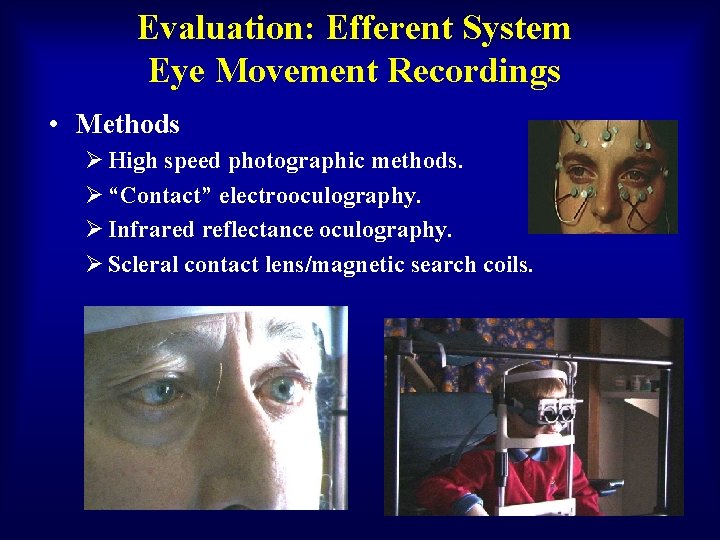 Evaluation: Efferent System
Eye Movement Recordings

• Methods
➢ High speed photographic methods.
➢ “Contact” electrooculography.
➢ Infrared reflectance oculography.
➢ Scleral contact lens/magnetic search coils.